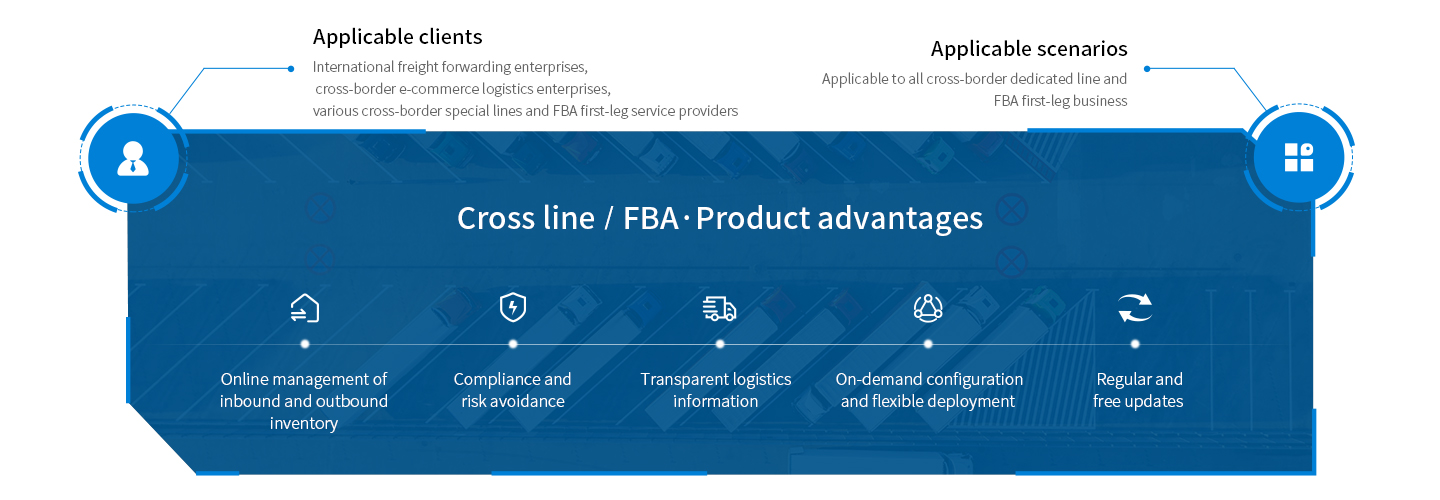 Applicable clients

International freight forwarding enterprises, cross-border e-commerce logistics enterprises, various cross-border special lines and FBA first-leg service providers

Applicable scenarios

Applicable to all cross-border dedicated line and FBA first-leg business

Cross line / FBA · Product advantages

Online management of inbound and outbound inventory

Compliance and risk avoidance

Transparent logistics information

On-demand configuration and flexible deployment

Regular and free updates